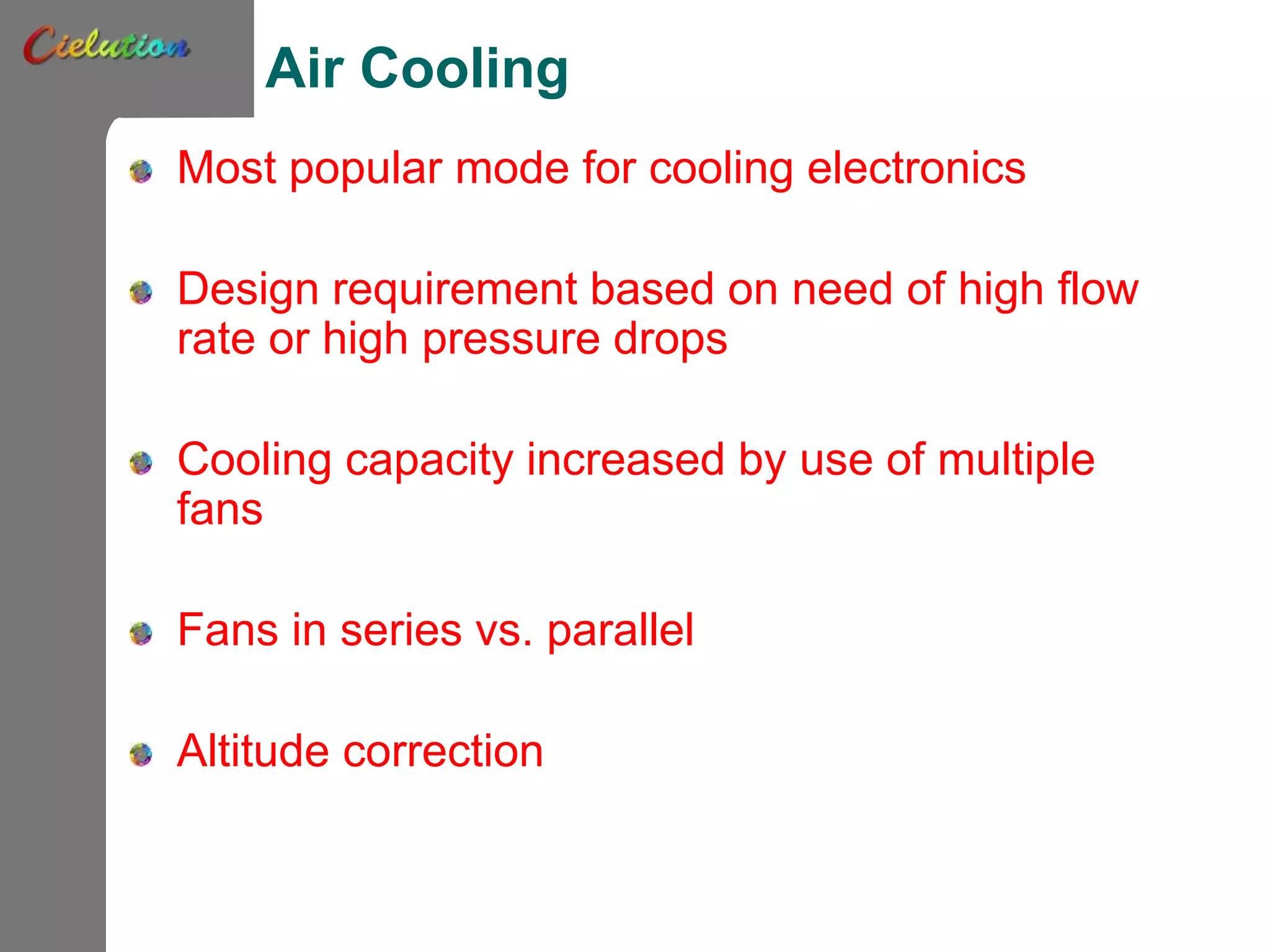 Cielution

Air Cooling

Most popular mode for cooling electronics

Design requirement based on need of high flow rate or high pressure drops

Cooling capacity increased by use of multiple fans

Fans in series vs. parallel

Altitude correction